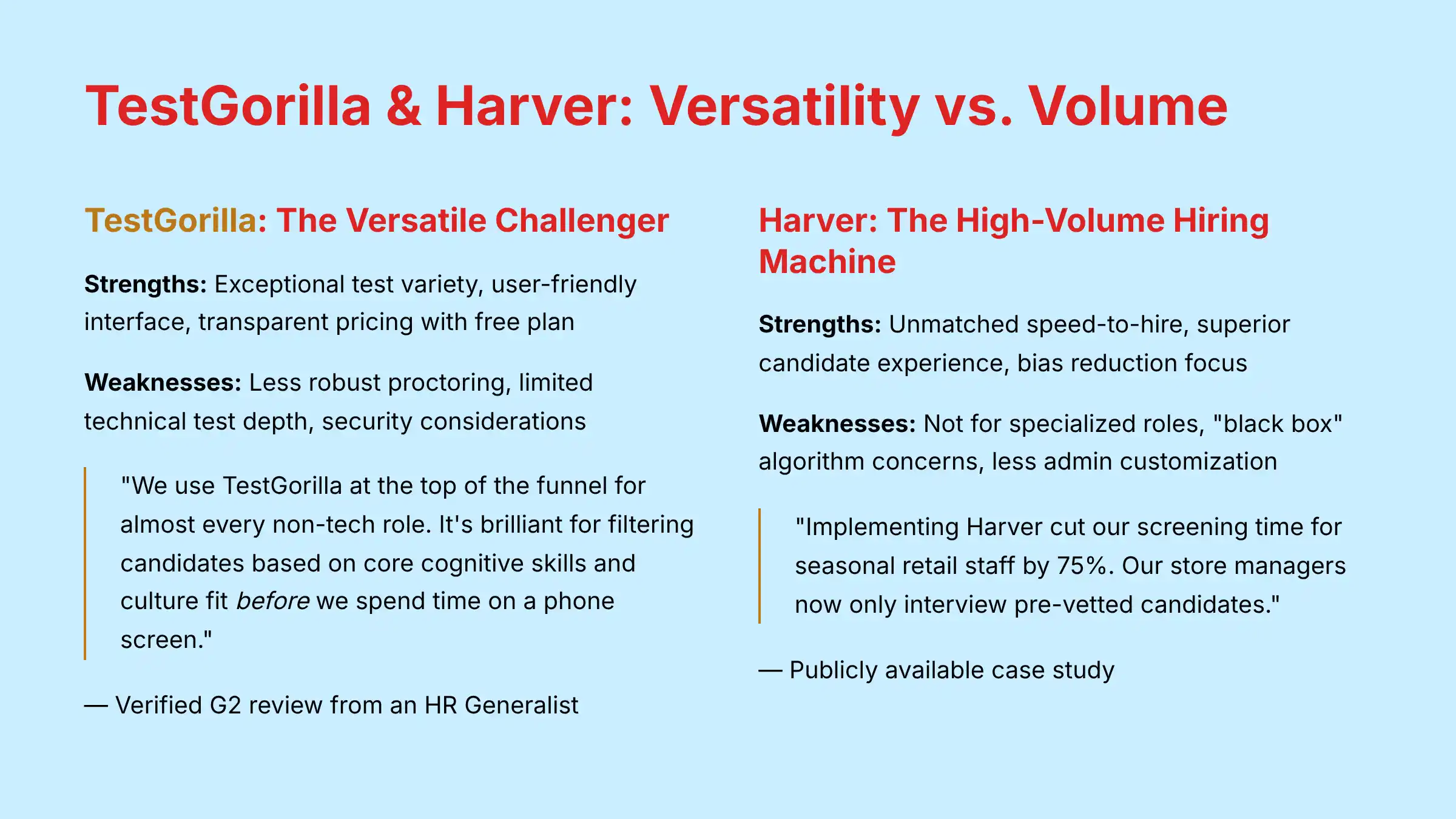 TestGorilla & Harver: Versatility vs. Volume

TestGorilla: The Versatile Challenger

Strengths: Exceptional test variety, user-friendly interface, transparent pricing with free plan

Weaknesses: Less robust proctoring, limited technical test depth, security considerations

"We use TestGorilla at the top of the funnel for almost every non-tech role. It's brilliant for filtering candidates based on core cognitive skills and culture fit before we spend time on a phone screen."

— Verified G2 review from an HR Generalist

Harver: The High-Volume Hiring Machine

Strengths: Unmatched speed-to-hire, superior candidate experience, bias reduction focus

Weaknesses: Not for specialized roles, "black box" algorithm concerns, less admin customization

"Implementing Harver cut our screening time for seasonal retail staff by 75%. Our store managers now only interview pre-vetted candidates."

— Publicly available case study